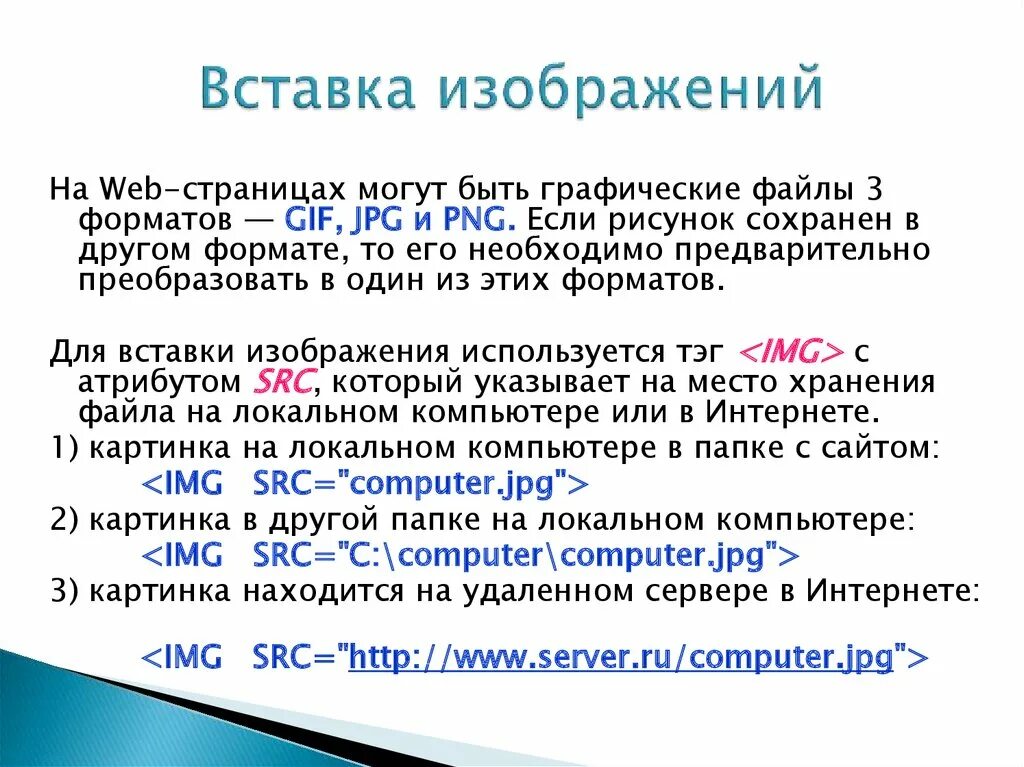 Вставка изображений

На Web-страницах могут быть графические файлы 3 форматов — GIF, JPG и PNG. Если рисунок сохранен в другом формате, то его необходимо предварительно преобразовать в один из этих форматов.

Для вставки изображения используется тэг <IMG> с атрибутом SRC, который указывает на место хранения файла на локальном компьютере или в Интернете.

1) картинка на локальном компьютере в папке с сайтом:
<IMG SRC="computer.jpg">
2) картинка в другой папке на локальном компьютере:
<IMG SRC="C:\computer\computer.jpg">
3) картинка находится на удаленном сервере в Интернете:

<IMG SRC="http://www.server.ru/computer.jpg">